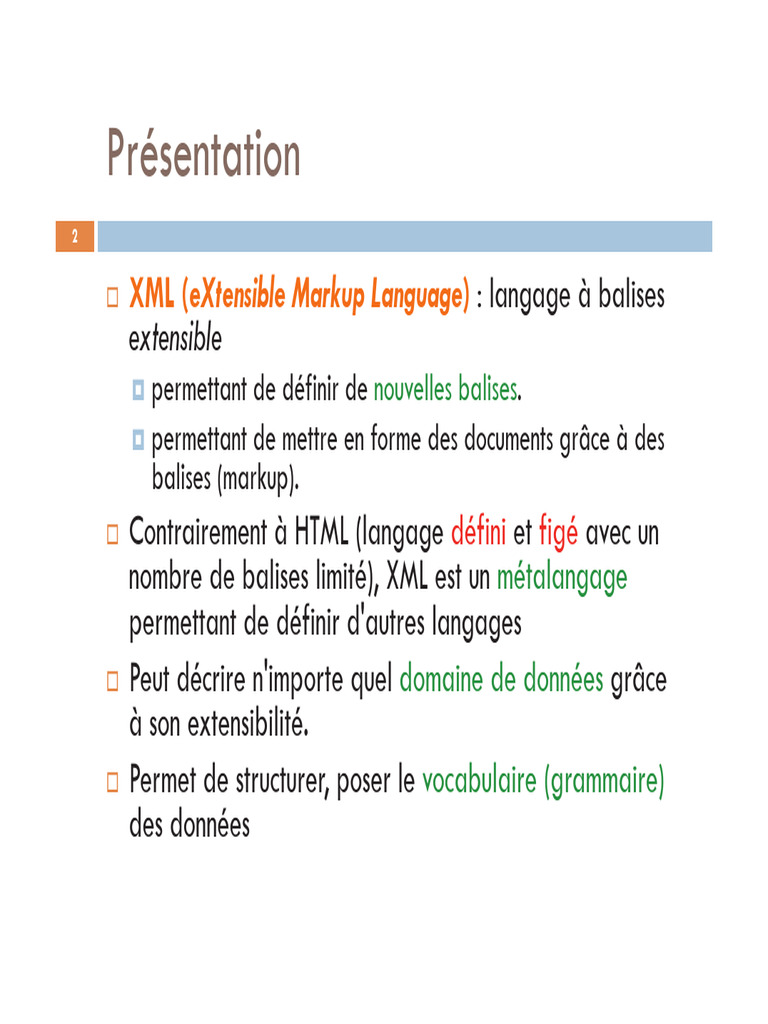 Présentation

2

XML (eXtensible Markup Language) : langage à balises extensible

permettant de définir de nouvelles balises.

permettant de mettre en forme des documents grâce à des balises (markup).

Contrairement à HTML (langage défini et figé avec un nombre de balises limité), XML est un métalangage permettant de définir d'autres langages

Peut décrire n'importe quel domaine de données grâce à son extensibilité.

Permet de structurer, poser le vocabulaire (grammaire) des données